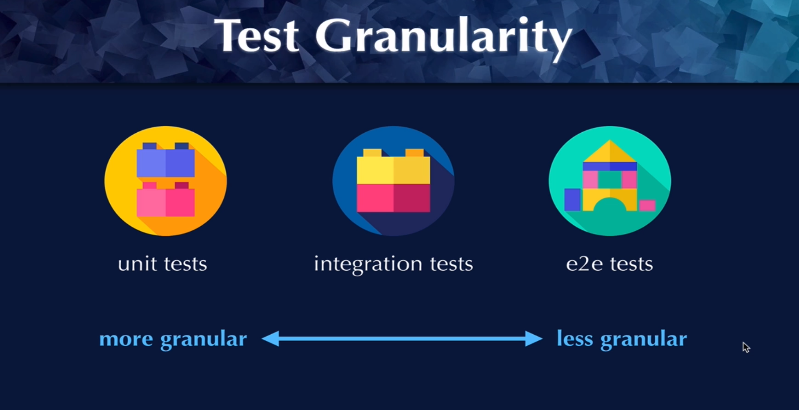 Test Granularity

unit tests

integration tests

e2e tests

more granular

less granular